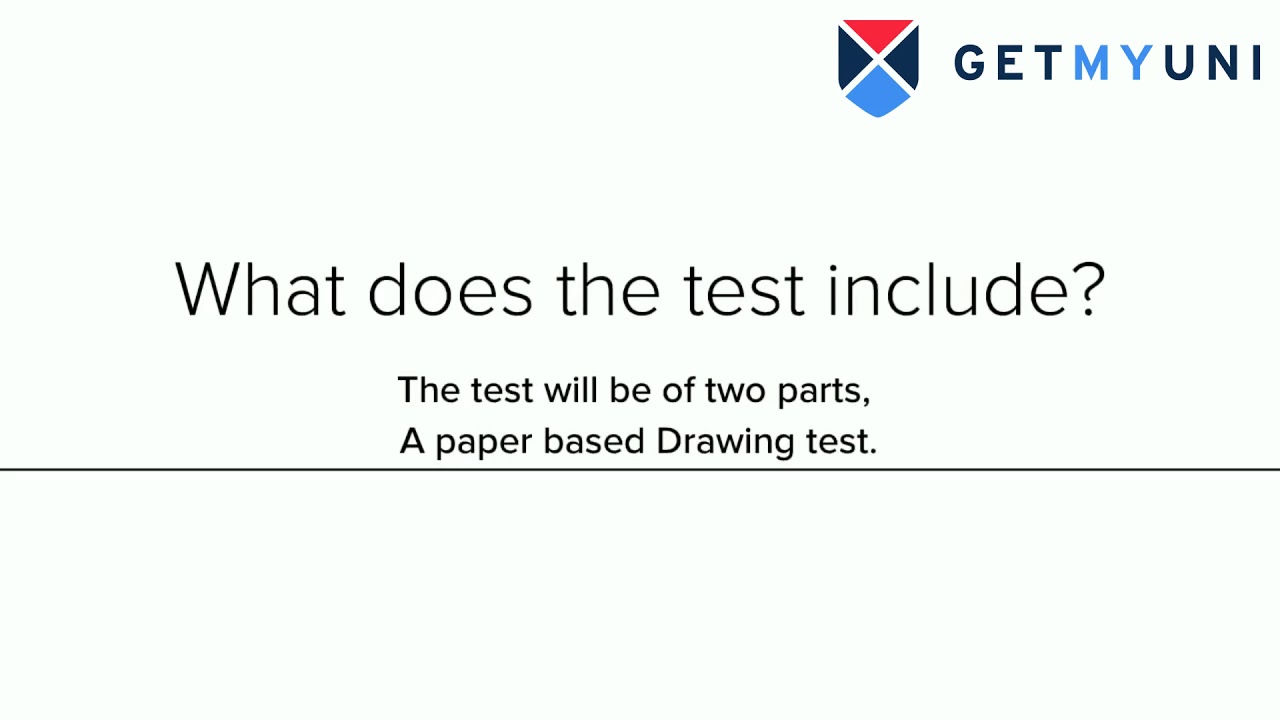 GETMYUNI

What does the test include?

The test will be of two parts,
A paper based Drawing test.